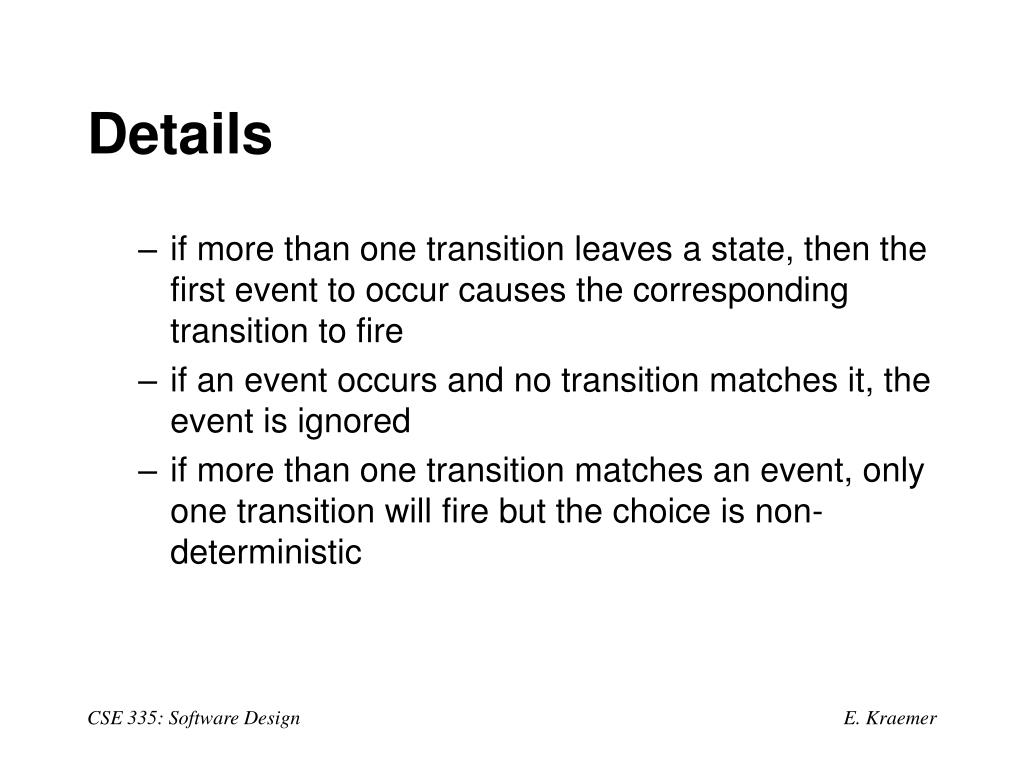 Details

– if more than one transition leaves a state, then the first event to occur causes the corresponding transition to fire

– if an event occurs and no transition matches it, the event is ignored

– if more than one transition matches an event, only one transition will fire but the choice is non-deterministic

CSE 335: Software Design

E. Kraemer